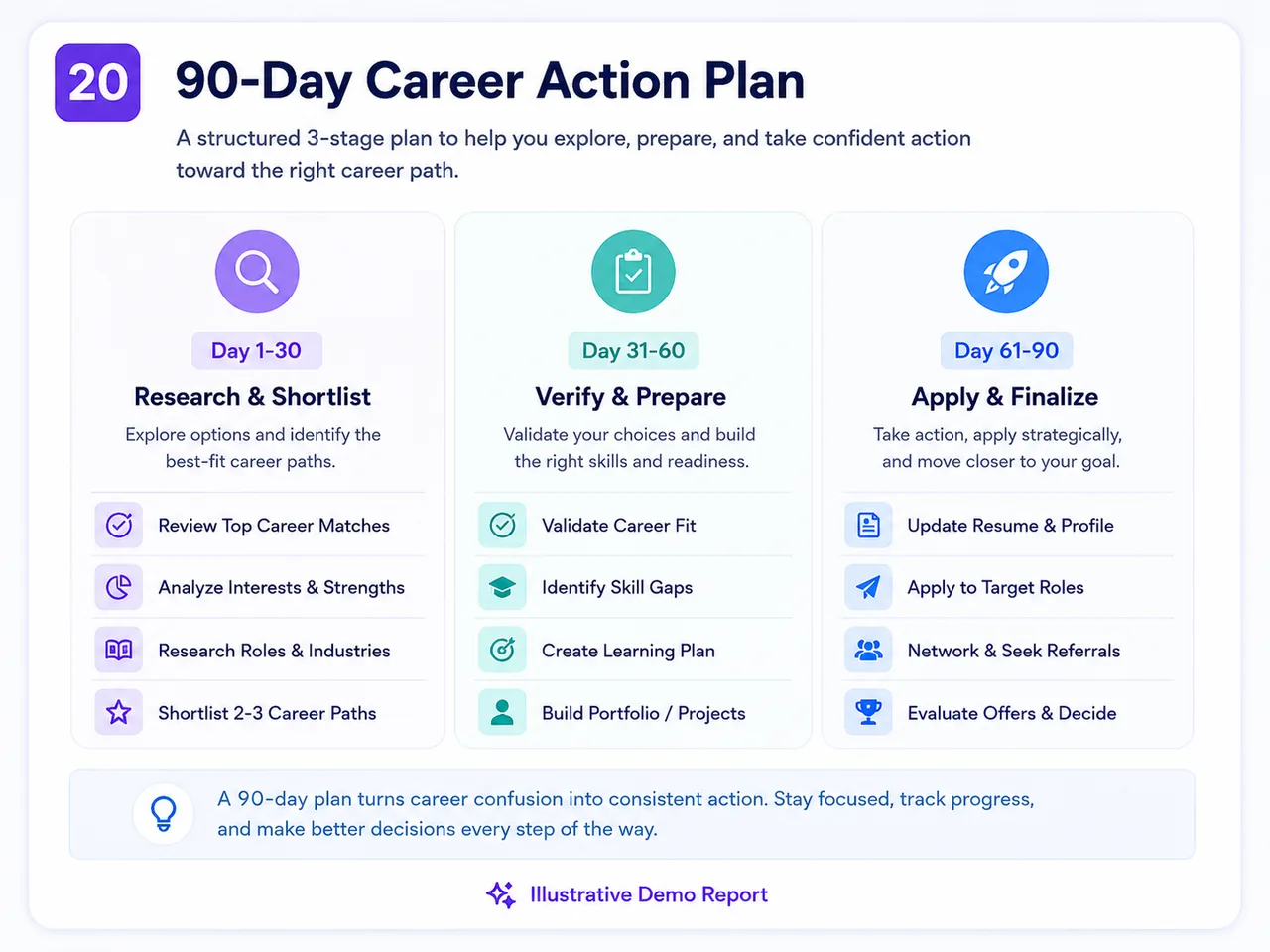 20

90-Day Career Action Plan

A structured 3-stage plan to help you explore, prepare, and take confident action toward the right career path.

Day 1-30

Research & Shortlist

Explore options and identify the best-fit career paths.

Review Top Career Matches

Analyze Interests & Strengths

Research Roles & Industries

Shortlist 2-3 Career Paths

Day 31-60

Verify & Prepare

Validate your choices and build the right skills and readiness.

Validate Career Fit

Identify Skill Gaps

Create Learning Plan

Build Portfolio / Projects

Day 61-90

Apply & Finalize

Take action, apply strategically, and move closer to your goal.

Update Resume & Profile

Apply to Target Roles

Network & Seek Referrals

Evaluate Offers & Decide

A 90-day plan turns career confusion into consistent action. Stay focused, track progress, and make better decisions every step of the way.

Illustrative Demo Report